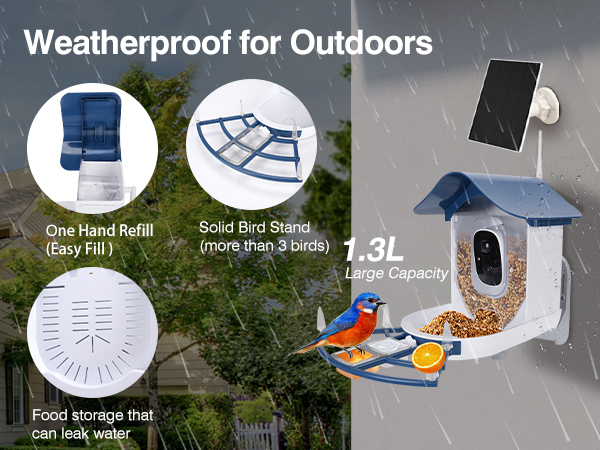 Weatherproof for Outdoors

One Hand Refill
(Easy Fill )

Solid Bird Stand
(more than 3 birds)

1.3L
Large Capacity

Food storage that
can leak water